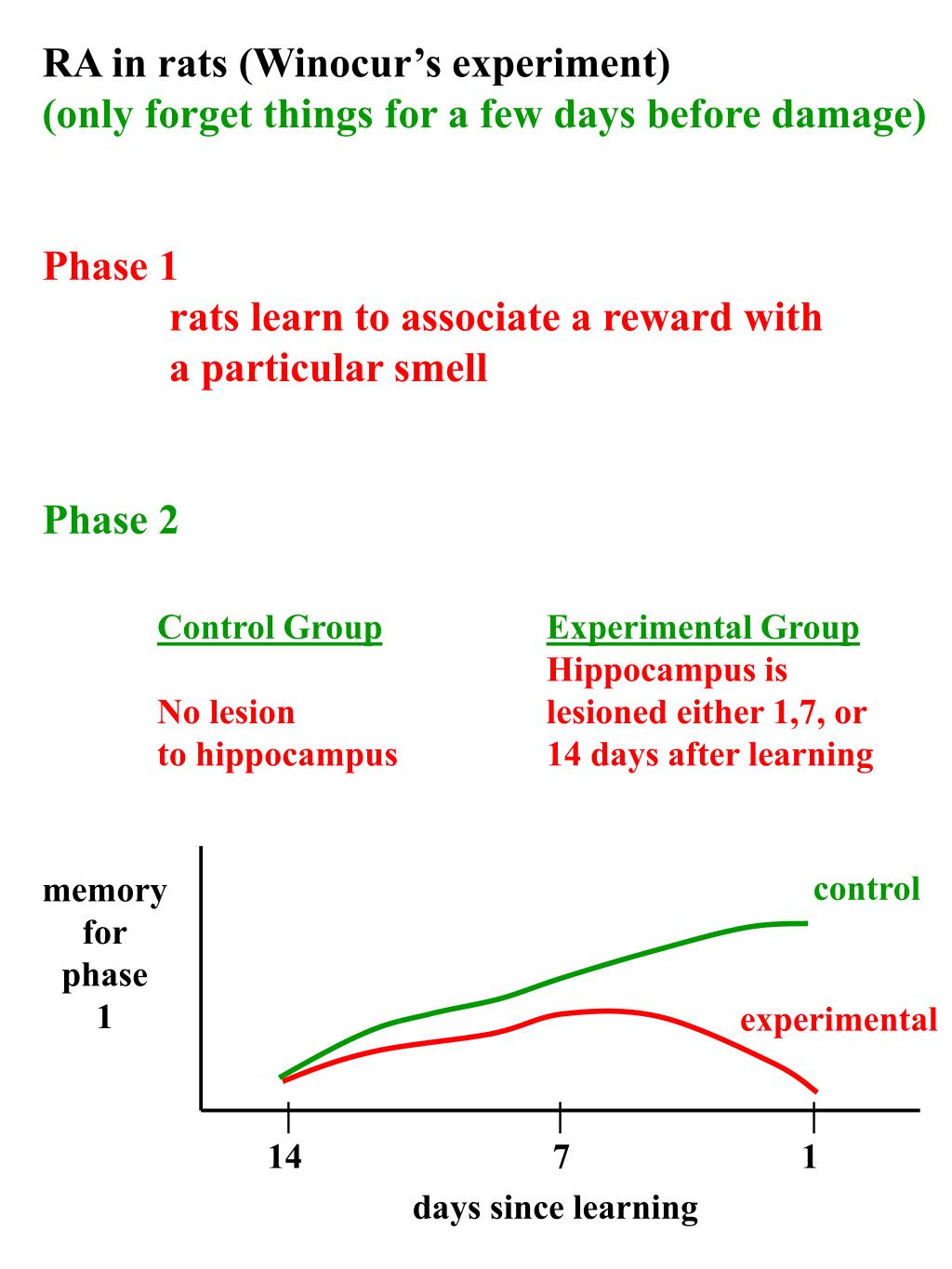 RA in rats (Winocur's experiment)
(only forget things for a few days before damage)

Phase 1
rats learn to associate a reward with a particular smell

Phase 2

Control Group

No lesion to hippocampus

Experimental Group
Hippocampus is lesioned either 1,7, or 14 days after learning

memory for phase 1

control

experimental

14
7
1

days since learning